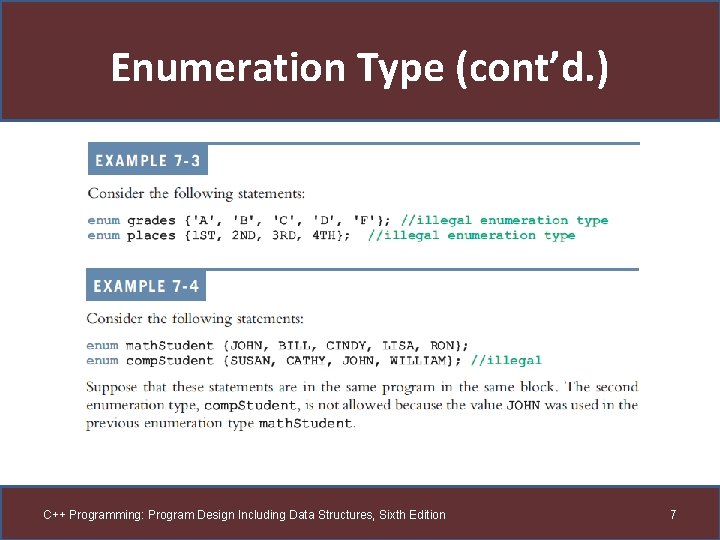 Enumeration Type (cont'd.)

EXAMPLE 7-3

Consider the following statements:

enum grades {'A', 'B', 'C', 'D', 'F'}; //illegal enumeration type
enum places {1ST, 2ND, 3RD, 4TH}; //illegal enumeration type

EXAMPLE 7-4

Consider the following statements:

enum mathStudent {JOHN, BILL, CINDY, LISA, RON};
enum compStudent {SUSAN, CATHY, JOHN, WILLIAM}; //illegal

Suppose that these statements are in the same program in the same block. The second enumeration type, compStudent, is not allowed because the value JOHN was used in the previous enumeration type mathStudent.

C++ Programming: Program Design Including Data Structures, Sixth Edition

7